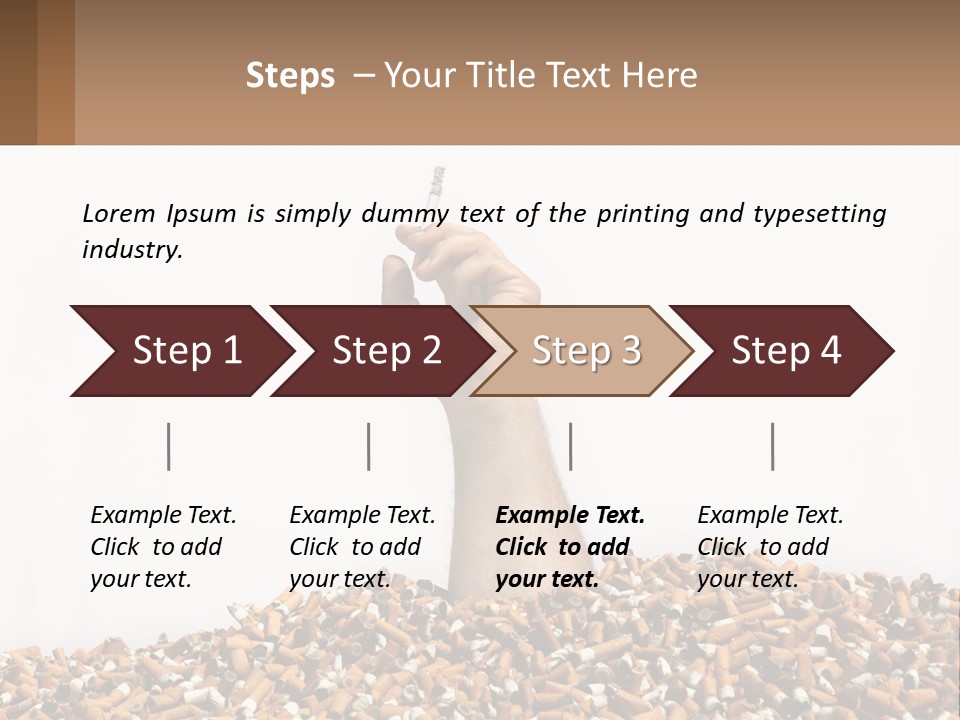 Steps – Your Title Text Here

Lorem Ipsum is simply dummy text of the printing and typesetting industry.

Step 1

Step 2

Step 3

Step 4

Example Text. Click to add your text.

Example Text. Click to add your text.

Example Text. Click to add your text.

Example Text. Click to add your text.